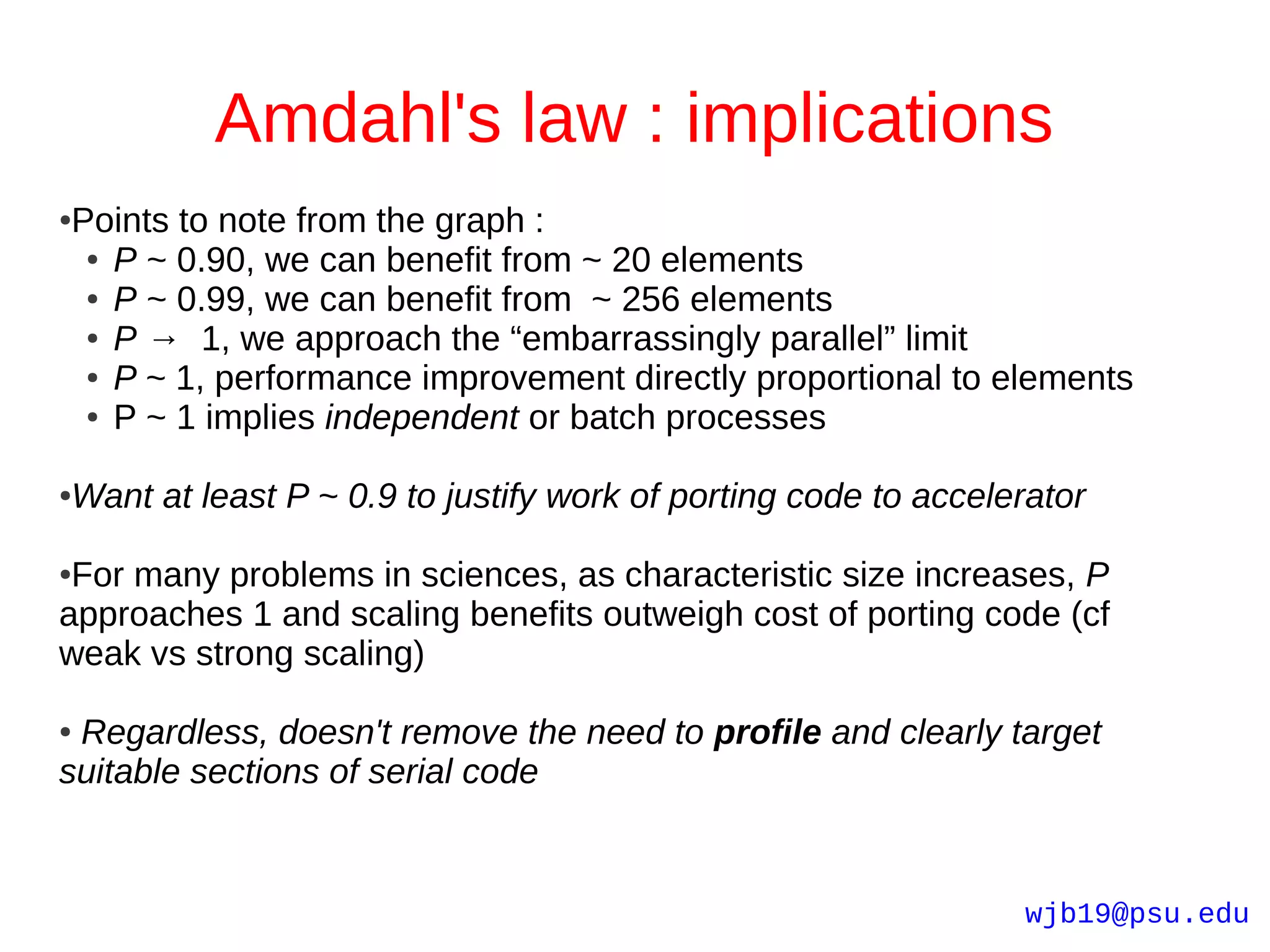 Amdahl's law : implications

•Points to note from the graph :
• P ~ 0.90, we can benefit from ~ 20 elements
• P ~ 0.99, we can benefit from ~ 256 elements
• P → 1, we approach the “embarrassingly parallel” limit
• P ~ 1, performance improvement directly proportional to elements
• P ~ 1 implies independent or batch processes

•Want at least P ~ 0.9 to justify work of porting code to accelerator

•For many problems in sciences, as characteristic size increases, P approaches 1 and scaling benefits outweigh cost of porting code (cf weak vs strong scaling)

• Regardless, doesn't remove the need to profile and clearly target suitable sections of serial code

wjb19@psu.edu